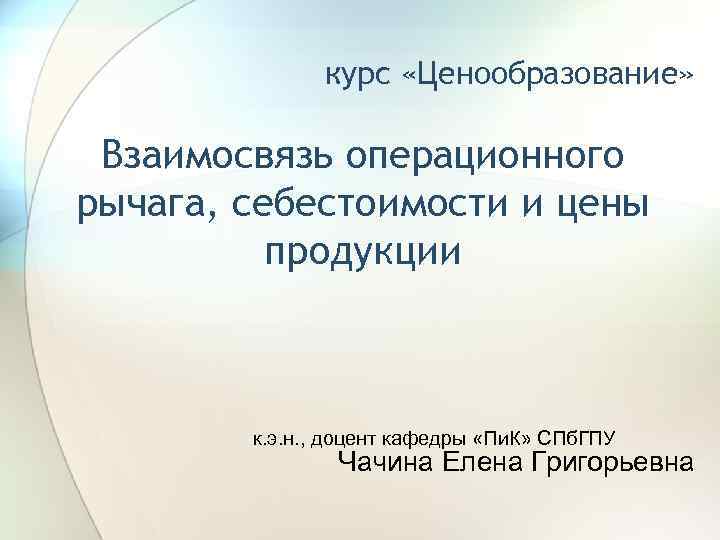 курс «Ценообразование»

Взаимосвязь операционного рычага, себестоимости и цены продукции

к.э.н., доцент кафедры «ПиК» СПбГПУ
Чачина Елена Григорьевна